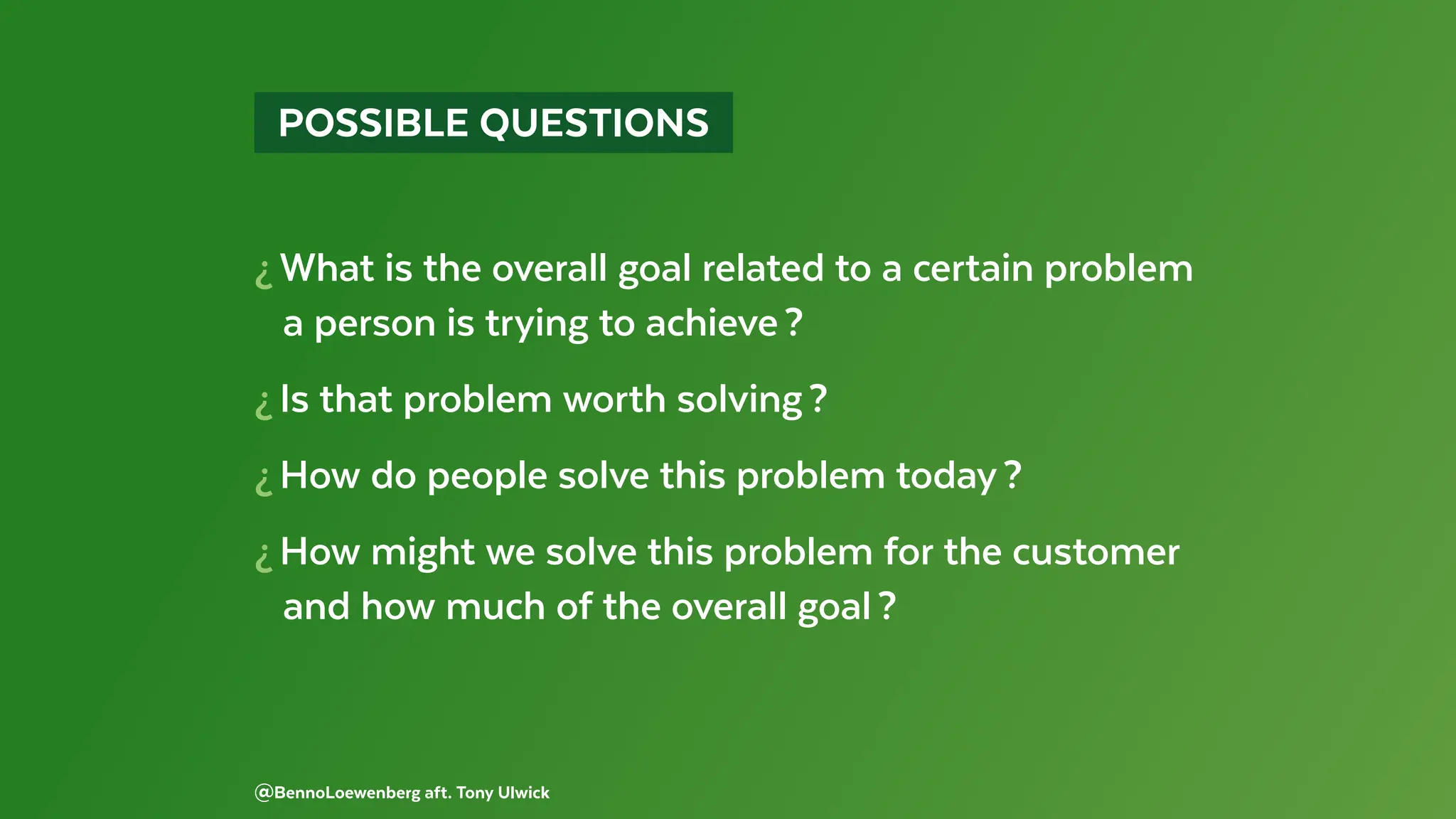 POSSIBLE QUESTIONS

¿ What is the overall goal related to a certain problem a person is trying to achieve ?

¿ Is that problem worth solving ?

¿ How do people solve this problem today ?

¿ How might we solve this problem for the customer and how much of the overall goal ?

@BennoLoewenberg aft. Tony Ulwick